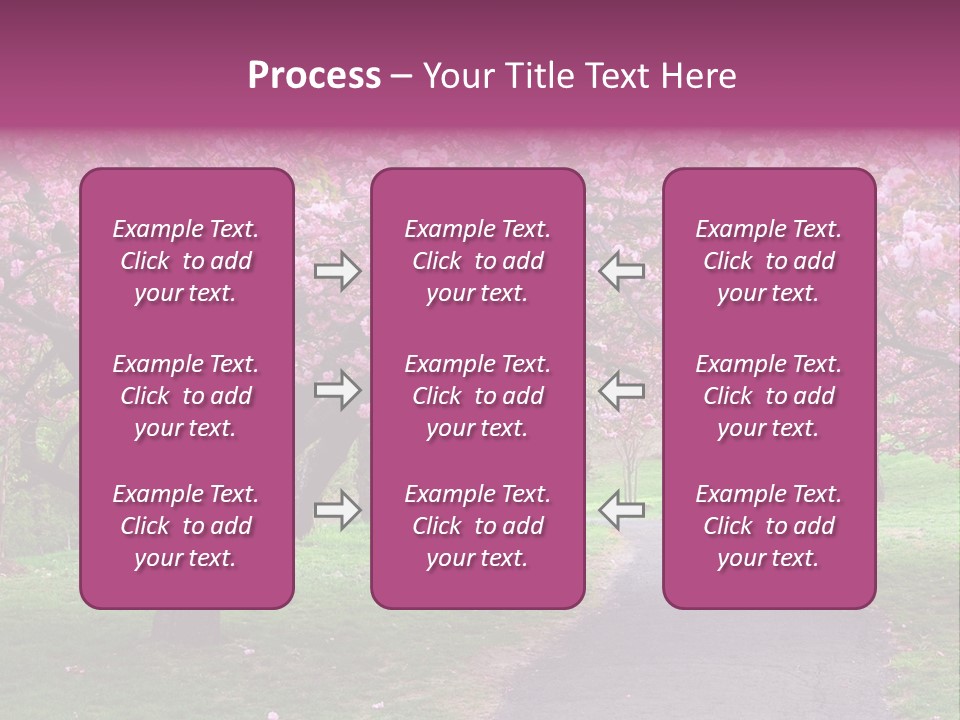 Process – Your Title Text Here

Example Text. Click to add your text.

Example Text. Click to add your text.

Example Text. Click to add your text.

Example Text. Click to add your text.

Example Text. Click to add your text.

Example Text. Click to add your text.

Example Text. Click to add your text.

Example Text. Click to add your text.

Example Text. Click to add your text.